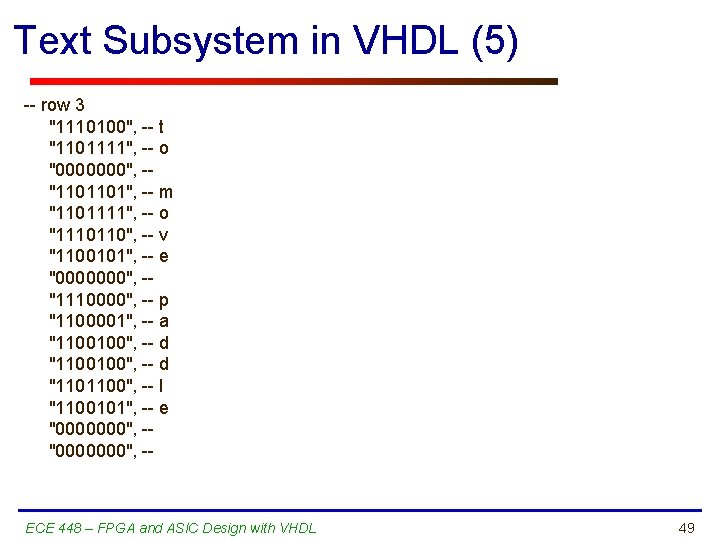 Text Subsystem in VHDL (5)

-- row 3
"1110100", -- t
"1101111", -- o
"0000000", --
"1101101", -- m
"1101111", -- o
"1110110", -- v
"1100101", -- e
"0000000", --
"1110000", -- p
"1100001", -- a
"1100100", -- d
"1100100", -- d
"1101100", -- l
"1100101", -- e
"0000000", --
"0000000", --

ECE 448 – FPGA and ASIC Design with VHDL

49